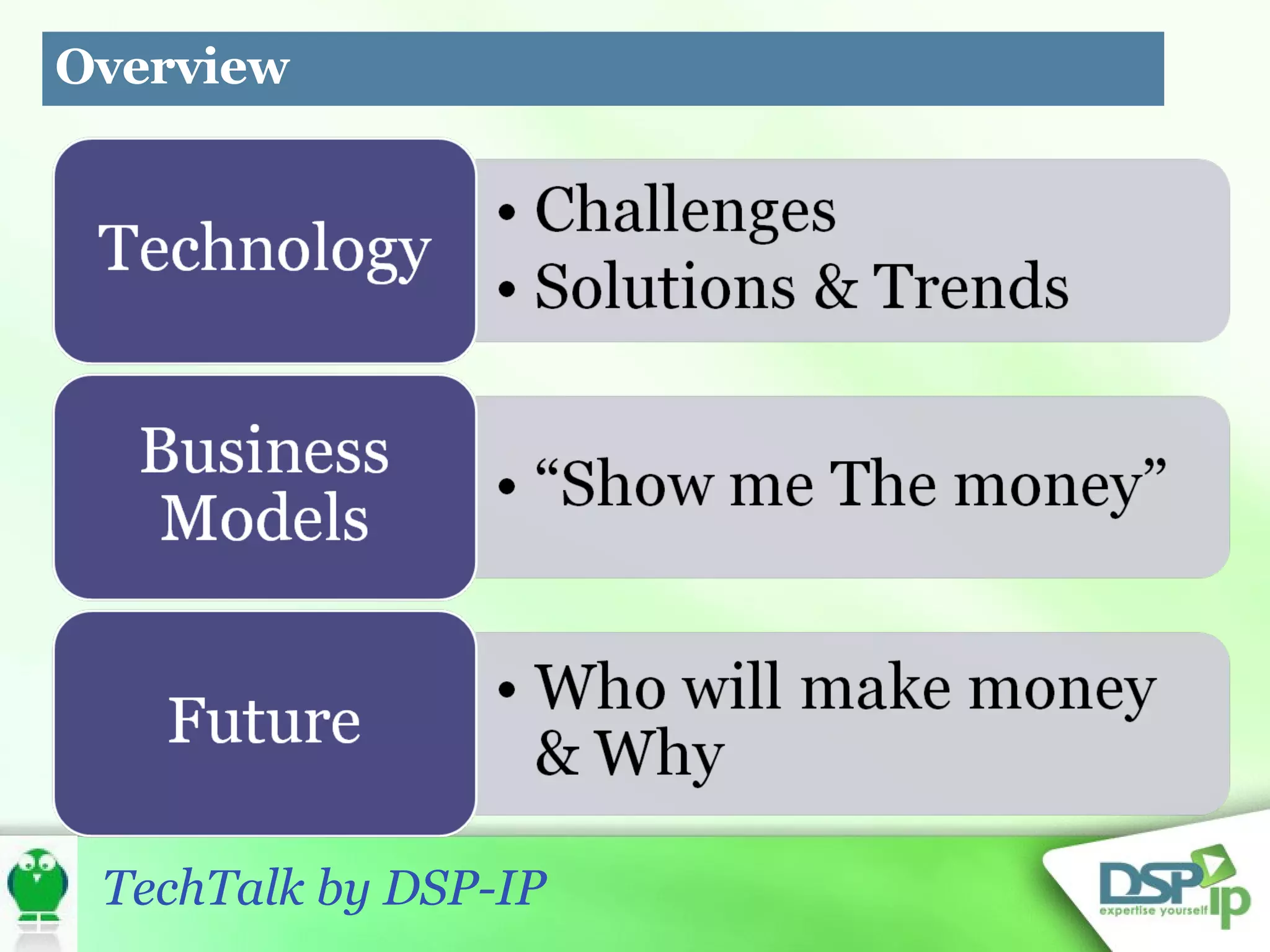 Overview

Technology

• Challenges
• Solutions & Trends

Business Models

• “Show me The money”

Future

• Who will make money & Why

TechTalk by DSP-IP

DSP ip
expertise yourself